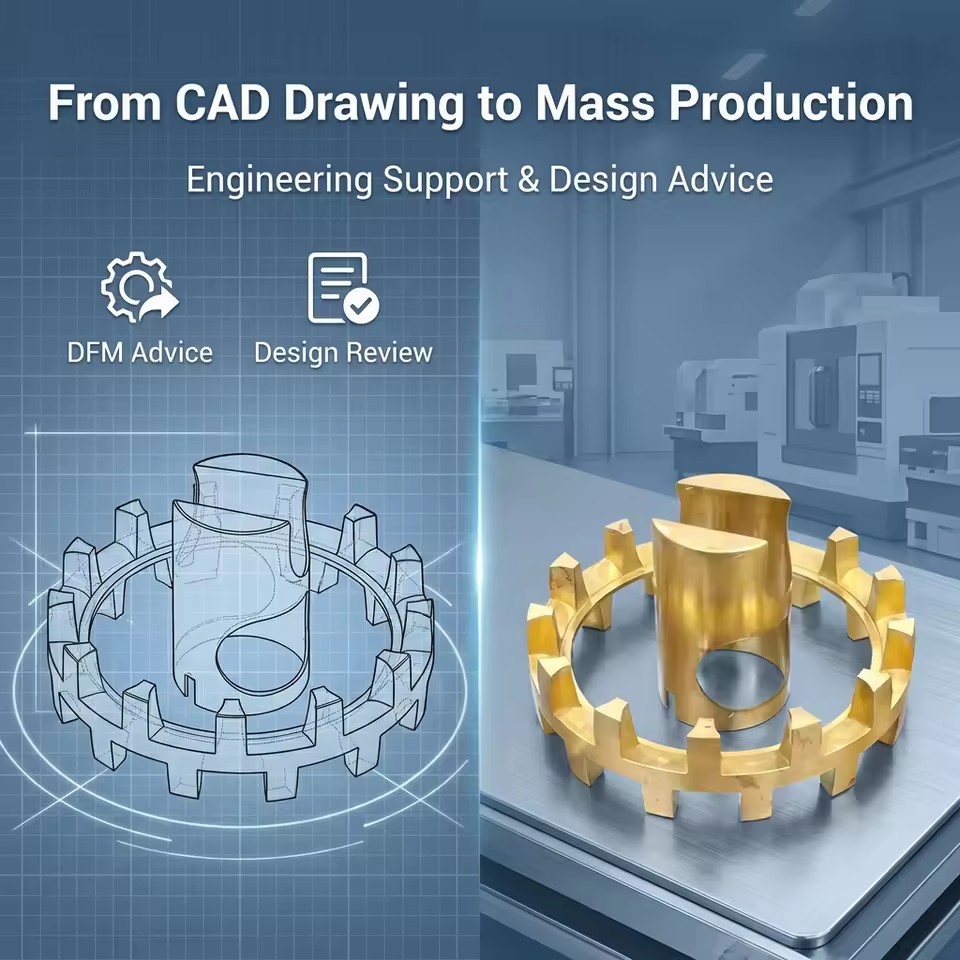 From CAD Drawing to Mass Production

Engineering Support & Design Advice

DFM Advice

Design Review